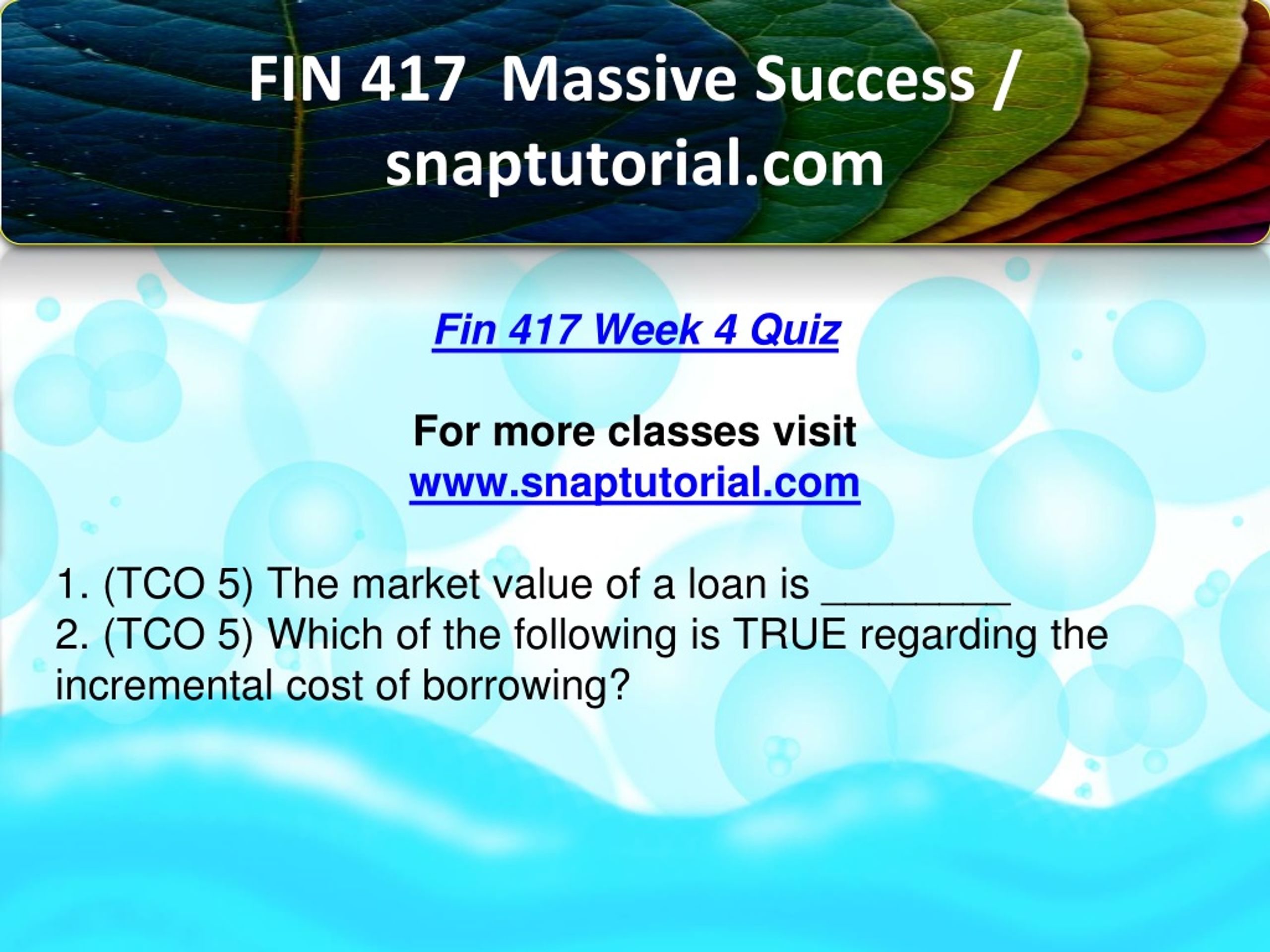 FIN 417 Massive Success / snaptutorial.com

Fin 417 Week 4 Quiz

For more classes visit
www.snaptutorial.com

1. (TCO 5) The market value of a loan is ________
2. (TCO 5) Which of the following is TRUE regarding the incremental cost of borrowing?